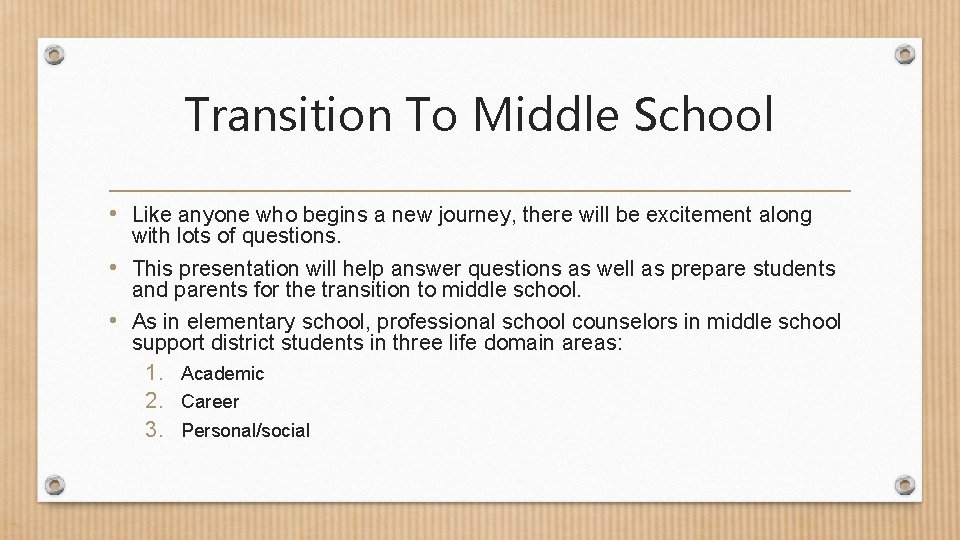 Transition To Middle School

• Like anyone who begins a new journey, there will be excitement along with lots of questions.

• This presentation will help answer questions as well as prepare students and parents for the transition to middle school.

• As in elementary school, professional school counselors in middle school support district students in three life domain areas:

1. Academic
2. Career
3. Personal/social